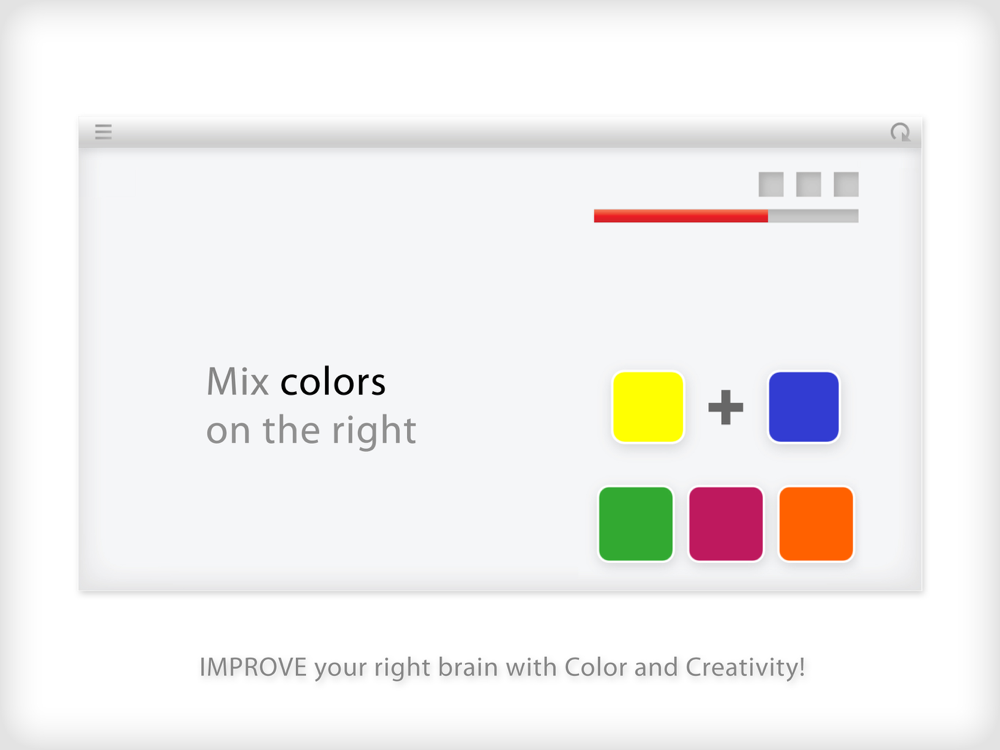 Mix colors
on the right

+

IMPROVE your right brain with Color and Creativity!